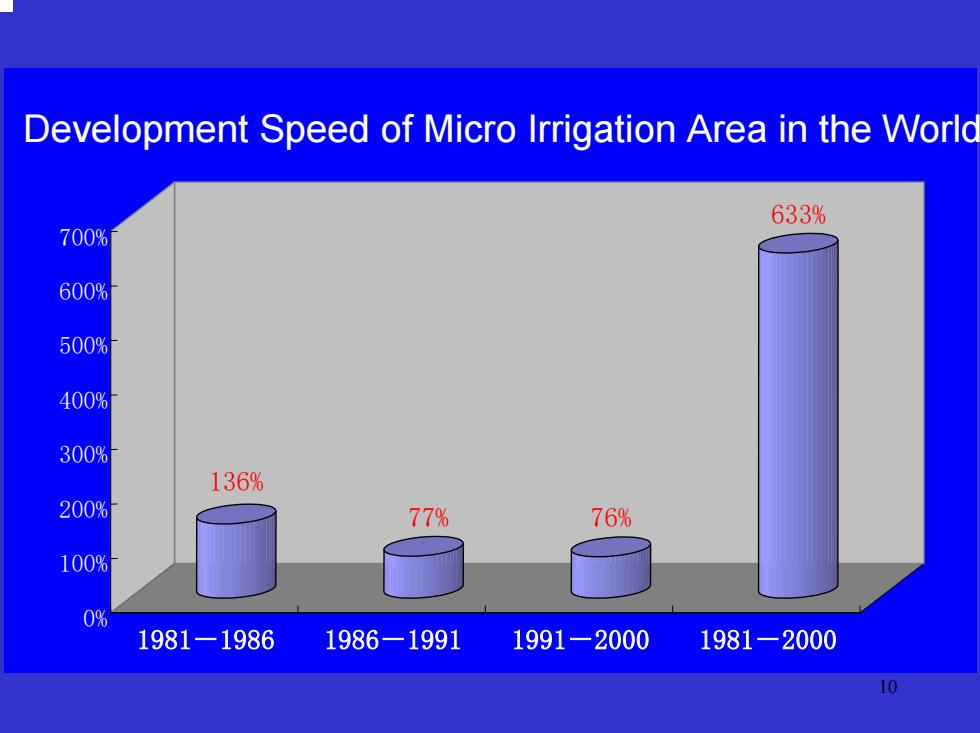 Development Speed of Micro Irrigation Area in the World

700%
600%
500%
400%
300%
200%
100%
0%

136%
77%
76%
633%

1981—1986
1986—1991
1991—2000
1981—2000

10